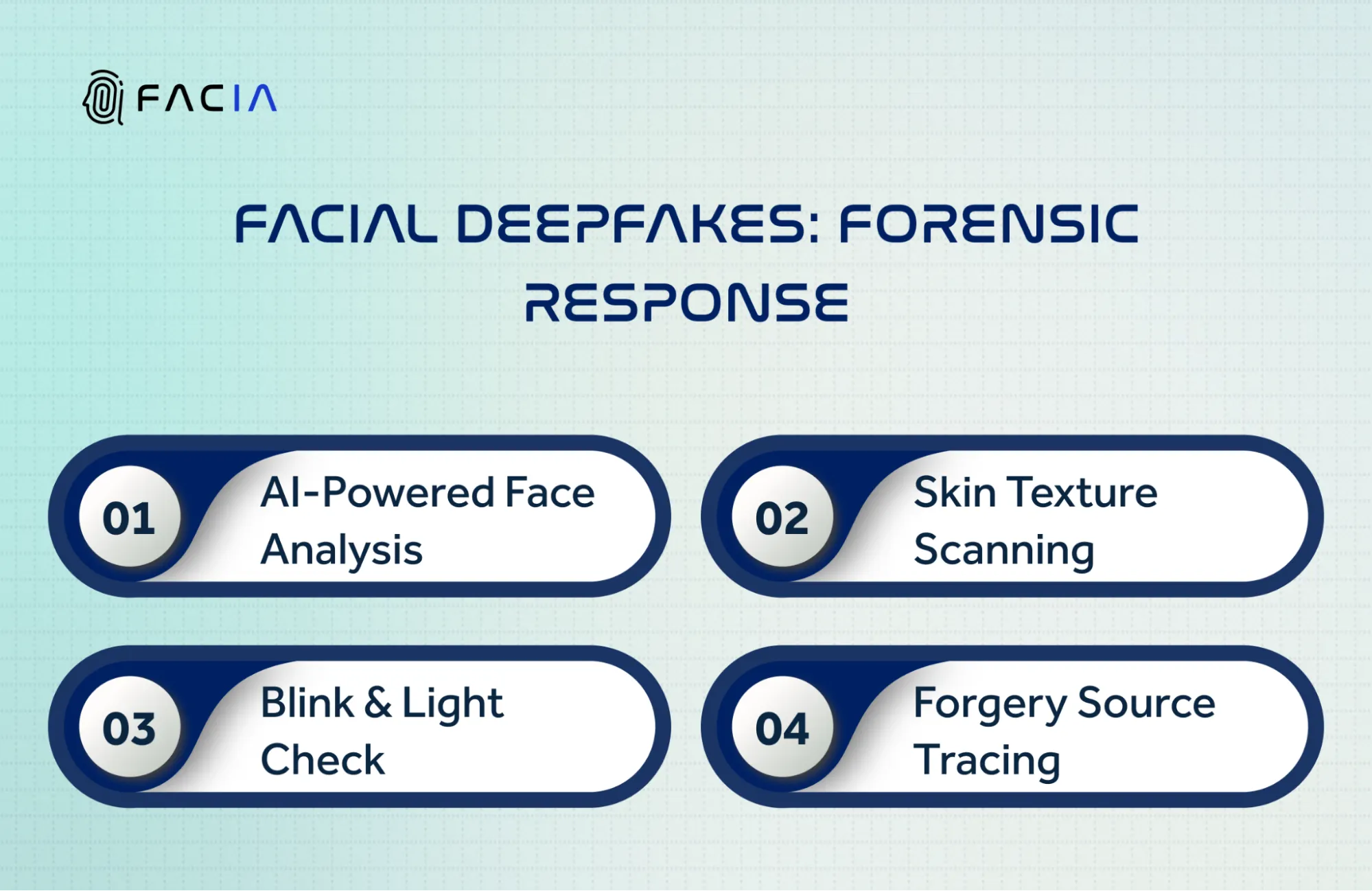 FACIA

FACIAL DEEPFAKES: FORENSIC RESPONSE

01 AI-Powered Face Analysis

02 Skin Texture Scanning

03 Blink & Light Check

04 Forgery Source Tracing